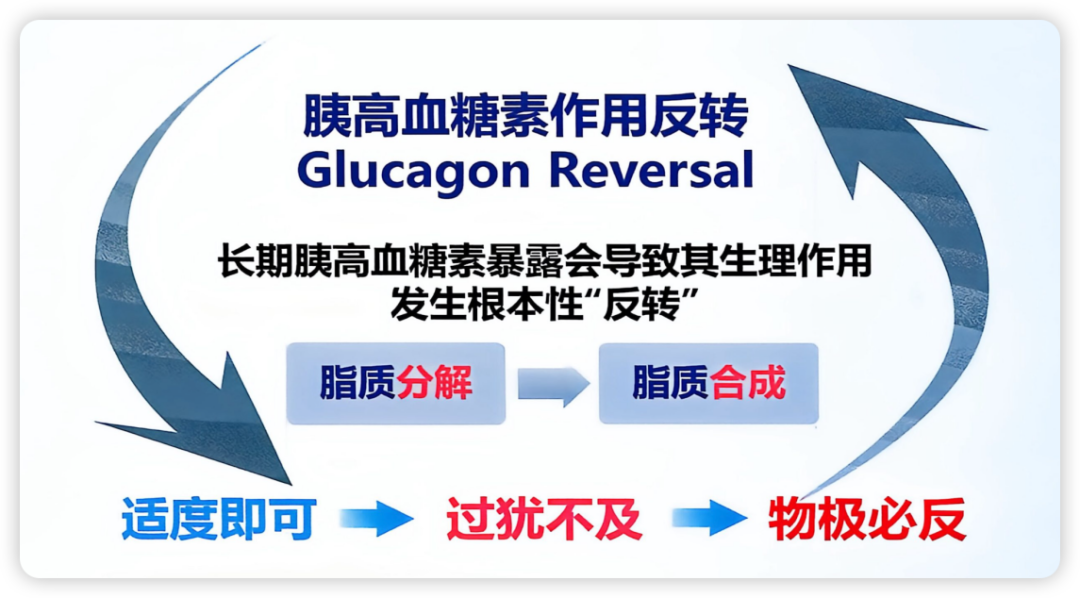 胰高血糖素作用反转
Glucagon Reversal

长期胰高血糖素暴露会导致其生理作用发生根本性“反转”

脂质分解

脂质合成

适度即可

过犹不及

物极必反